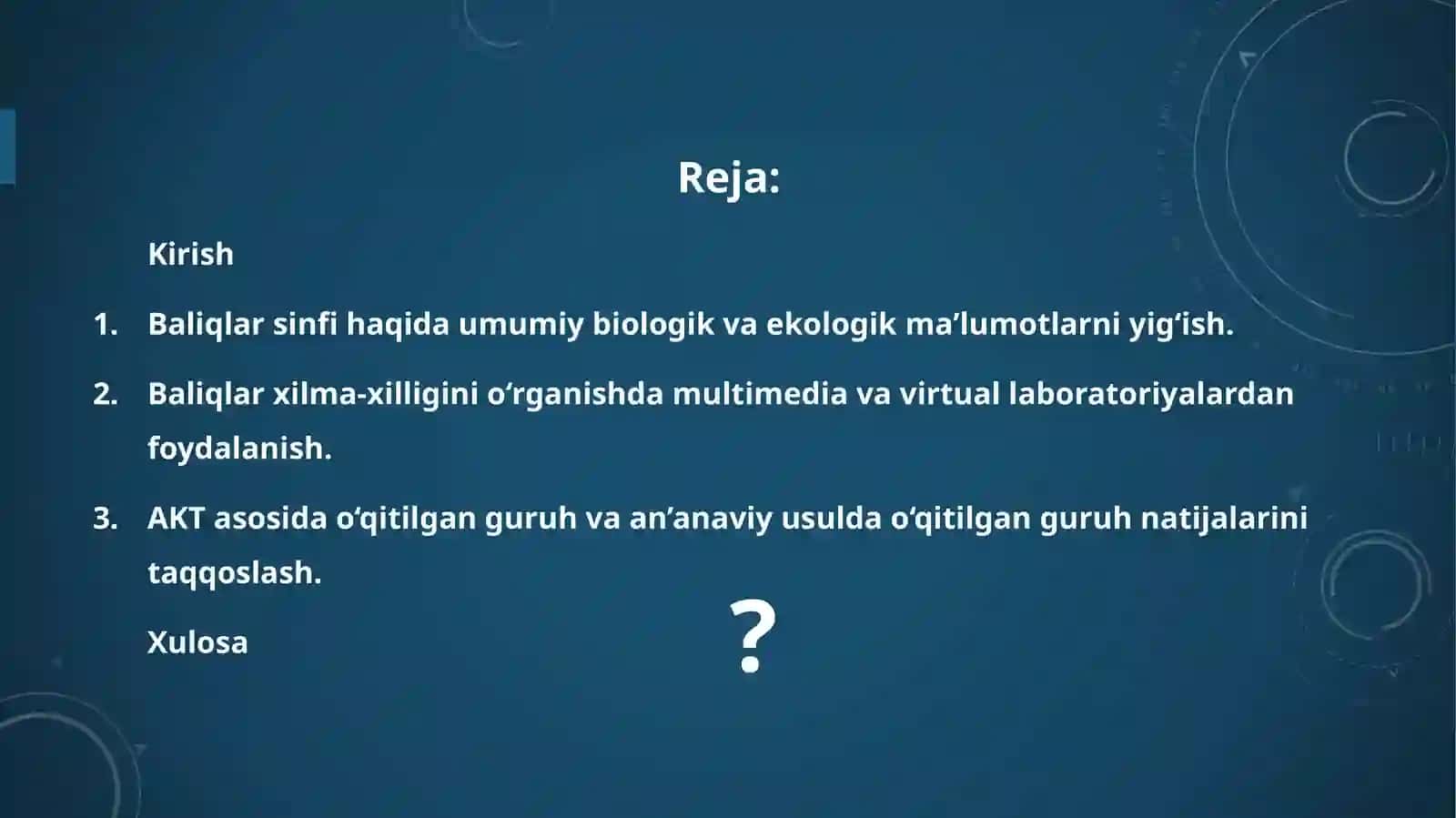 Reja:

Kirish

1. Baliqlar sinfi haqida umumiy biologik va ekologik ma’lumotlarni yig‘ish.

2. Baliqlar xilma-xilligini o‘rganishda multimedia va virtual laboratoriyalardan foydalanish.

3. AKT asosida o‘qitilgan guruh va an’anaviy usulda o‘qitilgan guruh natijalarini taqqoslash.

Xulosa

?